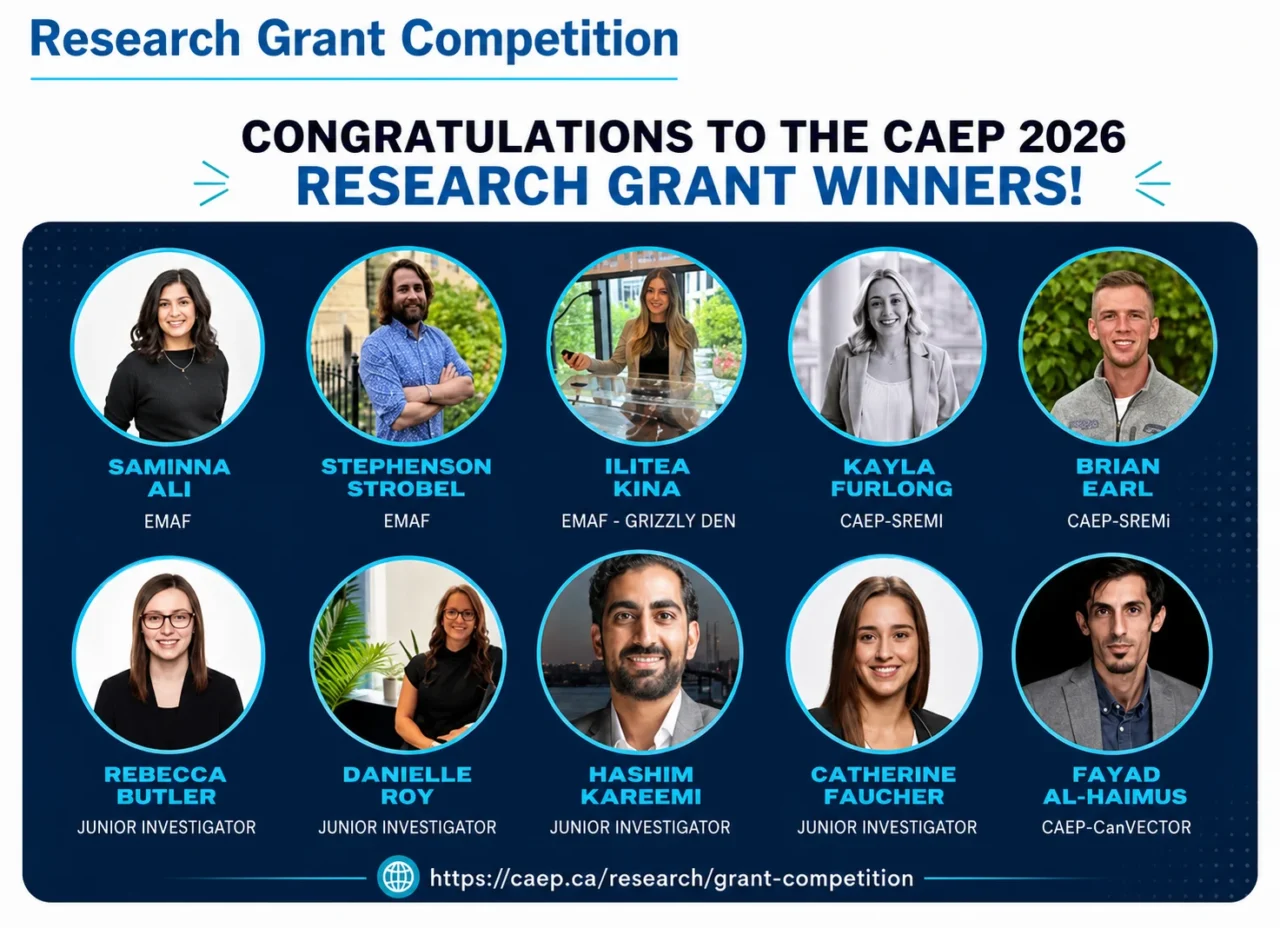 Research Grant Competition

CONGRATULATIONS TO THE CAEP 2026
RESEARCH GRANT WINNERS!

SAMINNA ALI
EMAF

STEPHENSON STROBEL
EMAF

ILITEA KINA
EMAF - GRIZZLY DEN

KAYLA FURLONG
CAEP-SREMI

BRIAN EARL
CAEP-SREMi

REBECCA BUTLER
JUNIOR INVESTIGATOR

DANIELLE ROY
JUNIOR INVESTIGATOR

HASHIM KAREEMI
JUNIOR INVESTIGATOR

CATHERINE FAUCHER
JUNIOR INVESTIGATOR

FAYAD AL-HAIMUS
CAEP-CanVECTOR

https://caep.ca/research/grant-competition